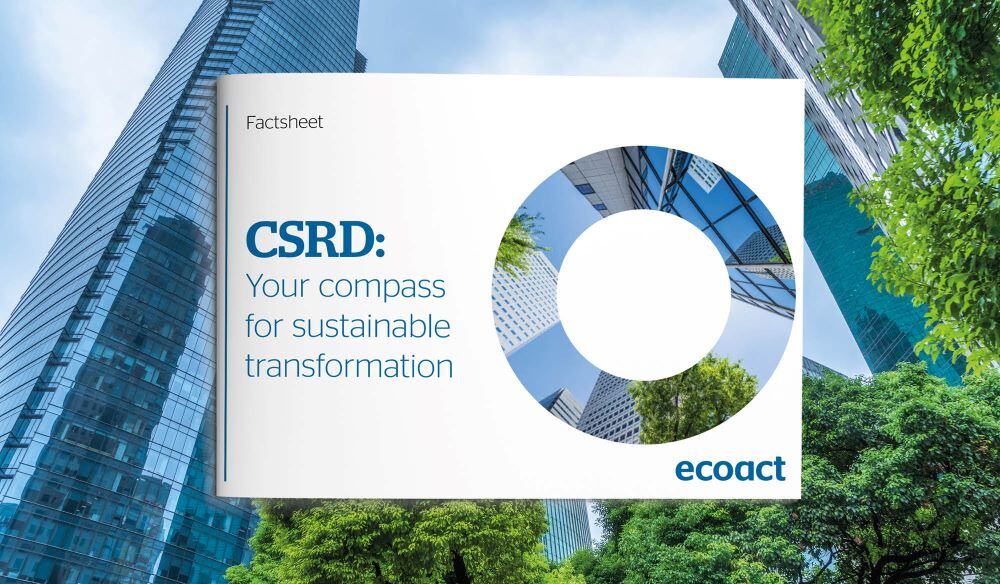 Factsheet

CSRD:
Your compass for sustainable transformation

ecoact